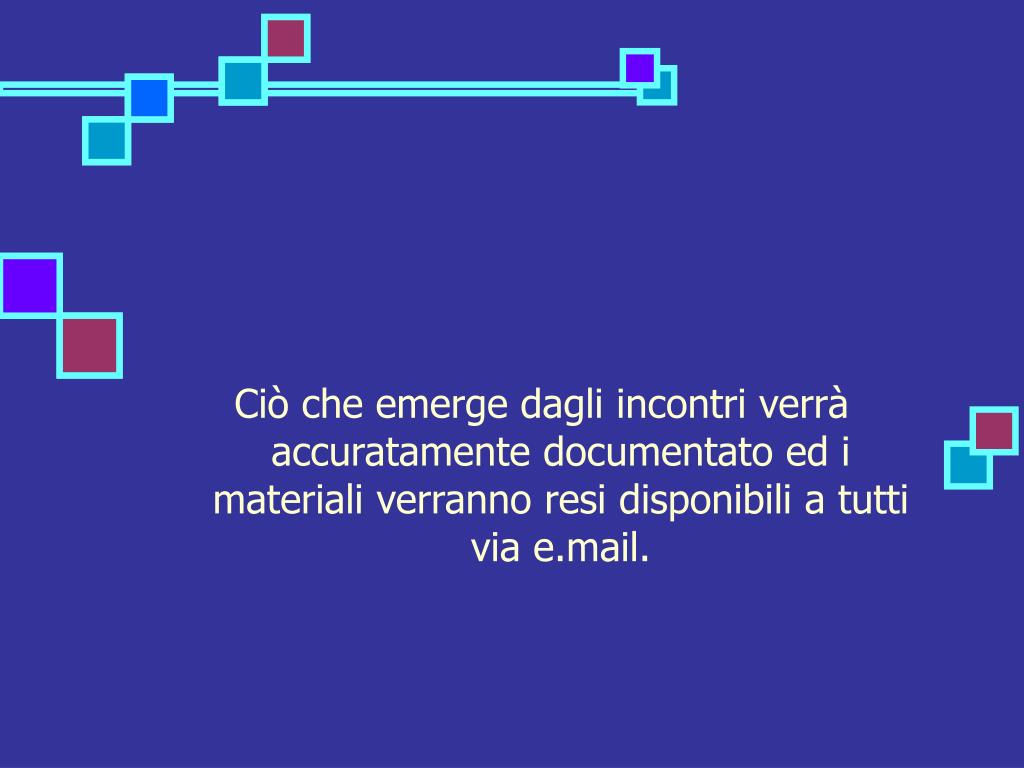 Ciò che emerge dagli incontri verrà accuratamente documentato ed i materiali verranno resi disponibili a tutti via e.mail.